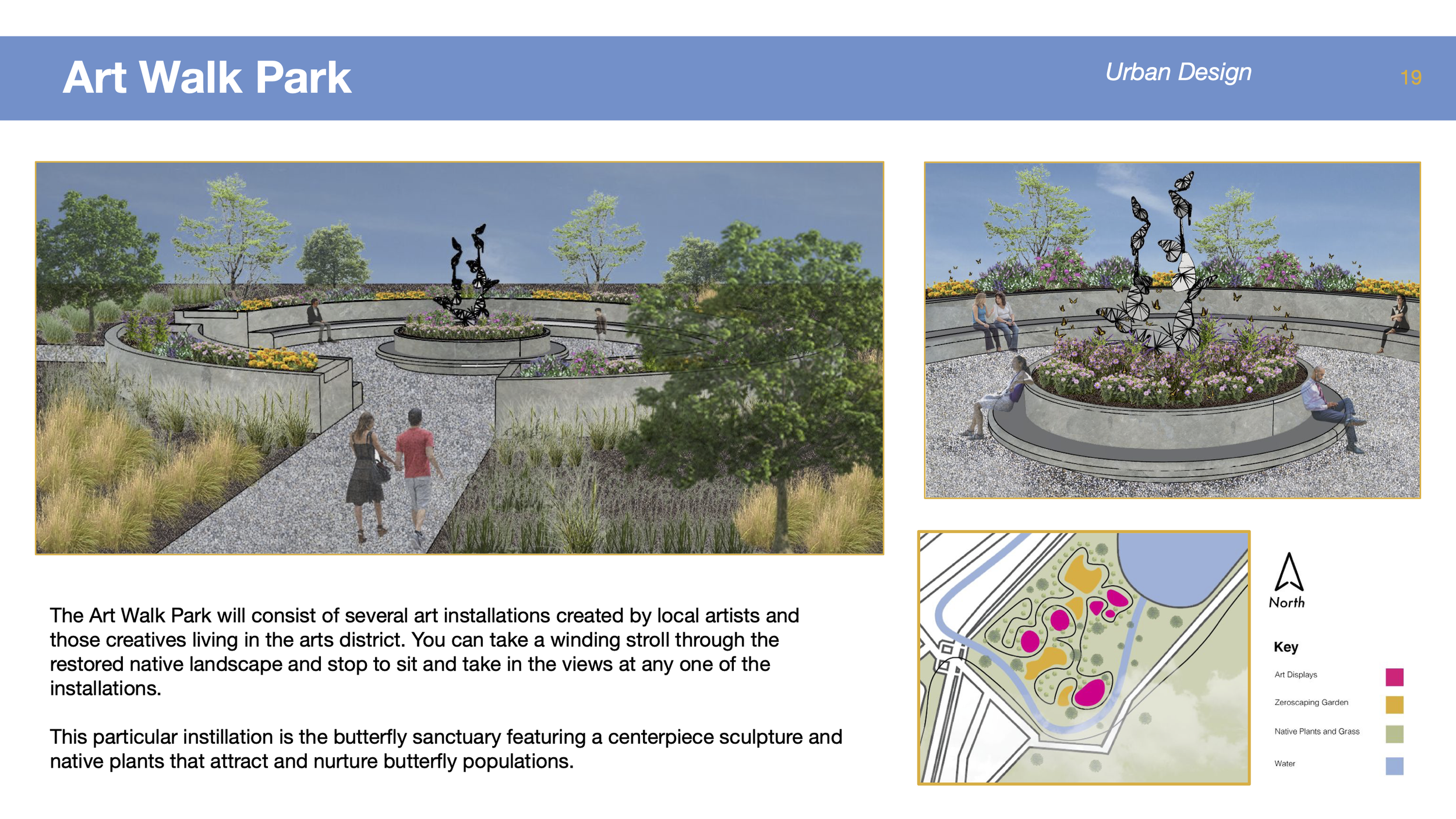 Art Walk Park

Urban Design

19

The Art Walk Park will consist of several art installations created by local artists and those creatives living in the arts district. You can take a winding stroll through the restored native landscape and stop to sit and take in the views at any one of the installations.

This particular instillation is the butterfly sanctuary featuring a centerpiece sculpture and native plants that attract and nurture butterfly populations.

North

Key

Art Displays

Zeroscaping Garden

Native Plants and Grass

Water